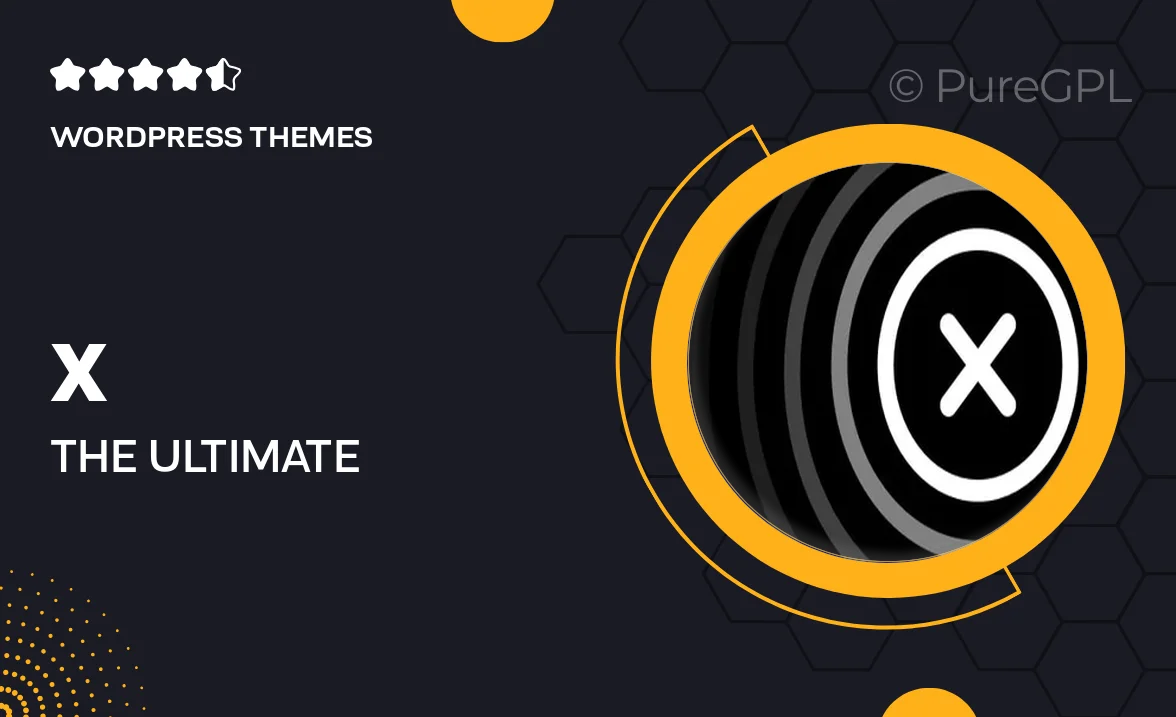 WORDPRESS THEMES

© PureGPL

X

THE ULTIMATE